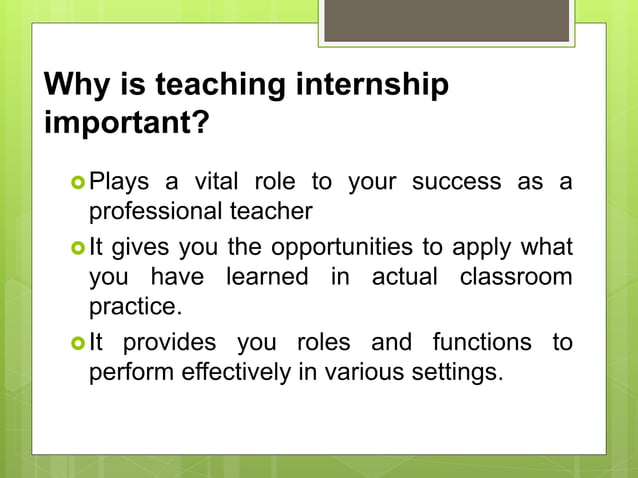 Why is teaching internship important?

Plays a vital role to your success as a professional teacher

It gives you the opportunities to apply what you have learned in actual classroom practice.

It provides you roles and functions to perform effectively in various settings.